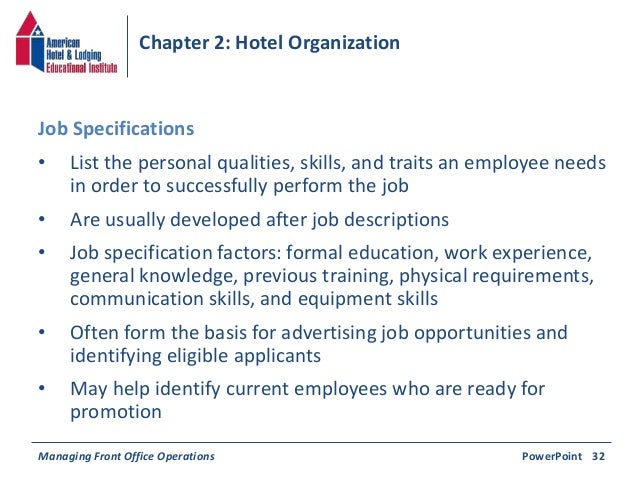 American Hotel & Lodging Educational Institute

Chapter 2: Hotel Organization

Job Specifications

• List the personal qualities, skills, and traits an employee needs in order to successfully perform the job

• Are usually developed after job descriptions

• Job specification factors: formal education, work experience, general knowledge, previous training, physical requirements, communication skills, and equipment skills

• Often form the basis for advertising job opportunities and identifying eligible applicants

• May help identify current employees who are ready for promotion

Managing Front Office Operations

PowerPoint 32